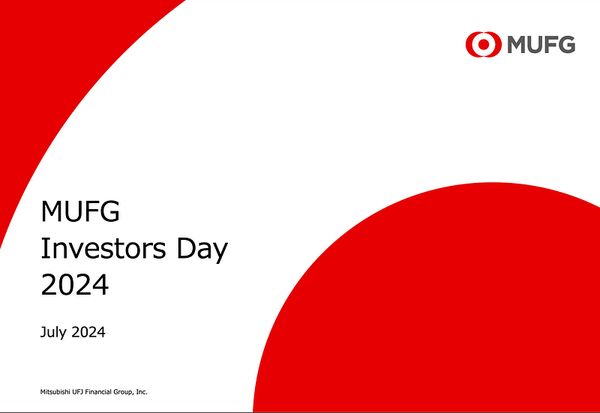 MUFG

MUFG
Investors Day
2024

July 2024

Mitsubishi UFJ Financial Group, Inc.